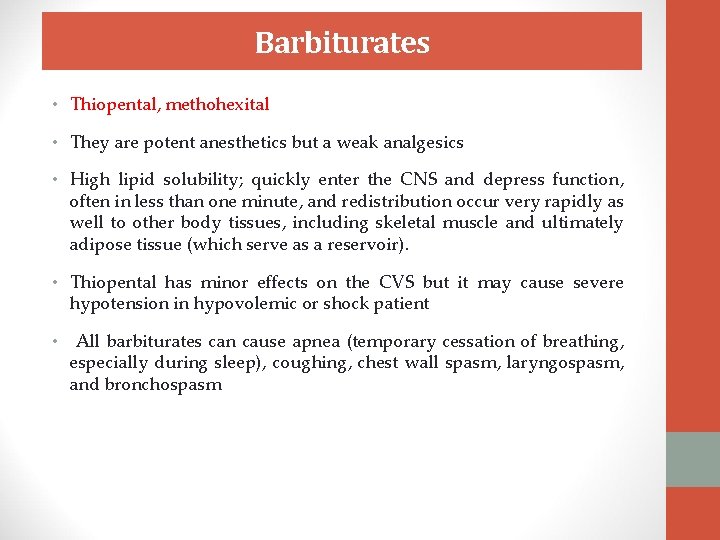 Barbiturates

• Thiopental, methohexital

• They are potent anesthetics but a weak analgesics

• High lipid solubility; quickly enter the CNS and depress function, often in less than one minute, and redistribution occur very rapidly as well to other body tissues, including skeletal muscle and ultimately adipose tissue (which serve as a reservoir).

• Thiopental has minor effects on the CVS but it may cause severe hypotension in hypovolemic or shock patient

• All barbiturates can cause apnea (temporary cessation of breathing, especially during sleep), coughing, chest wall spasm, laryngospasm, and bronchospasm